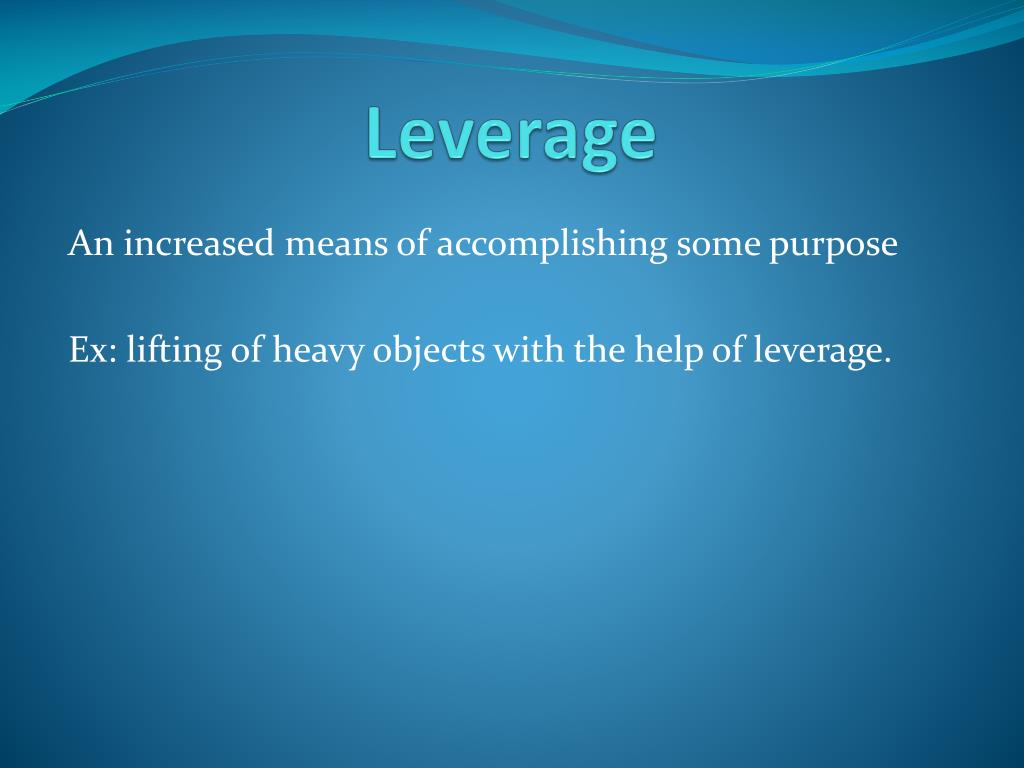 Leverage

An increased means of accomplishing some purpose

Ex: lifting of heavy objects with the help of leverage.